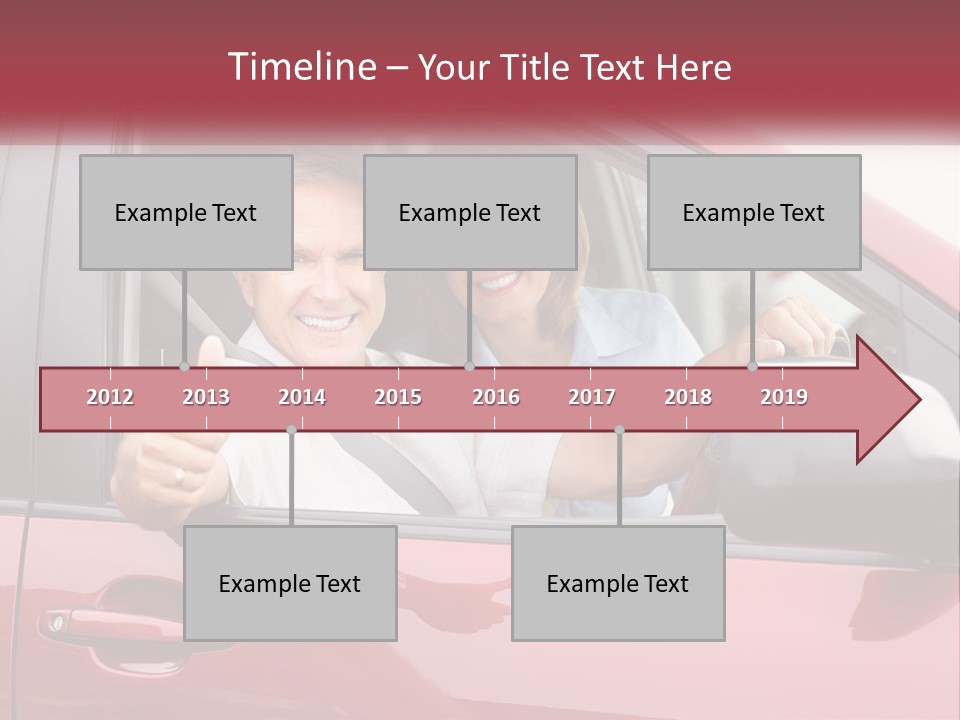 Timeline – Your Title Text Here

Example Text

Example Text

Example Text

2012 2013 2014 2015 2016 2017 2018 2019

Example Text

Example Text